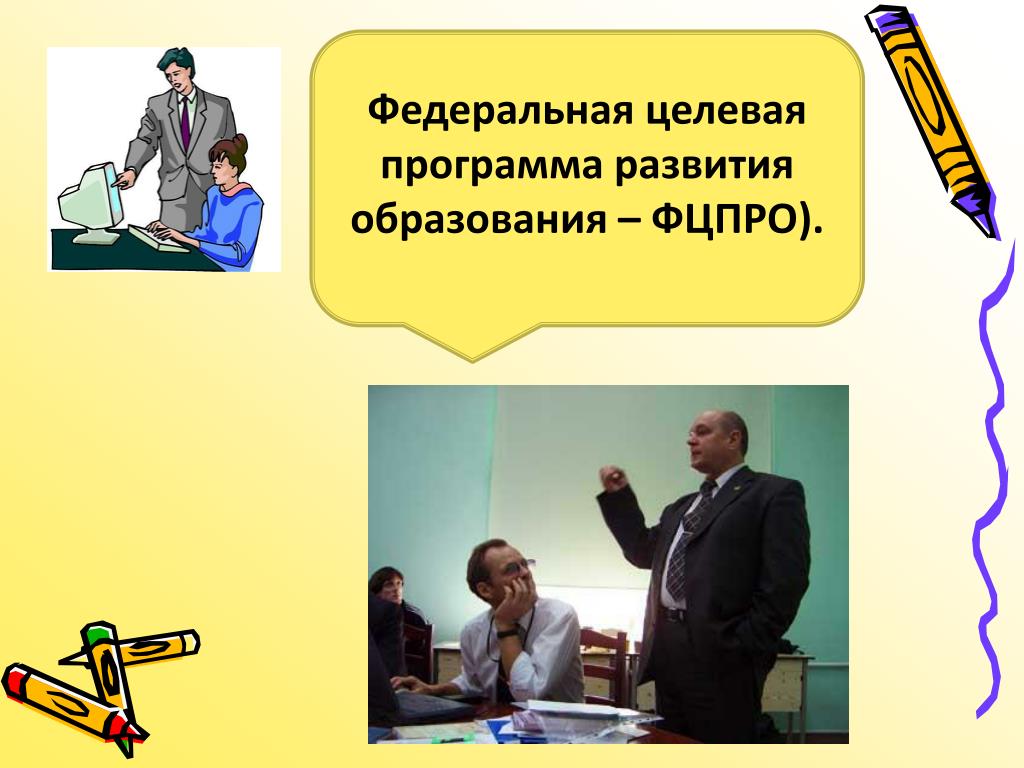 Федеральная целевая программа развития образования – ФЦПРО).